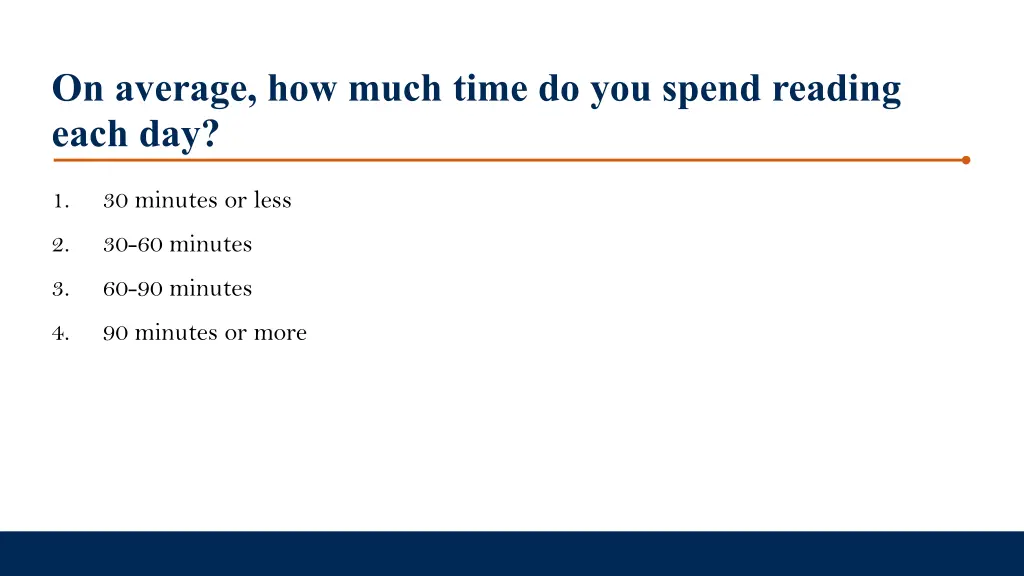 On average, how much time do you spend reading each day?

1. 30 minutes or less
2. 30-60 minutes
3. 60-90 minutes
4. 90 minutes or more